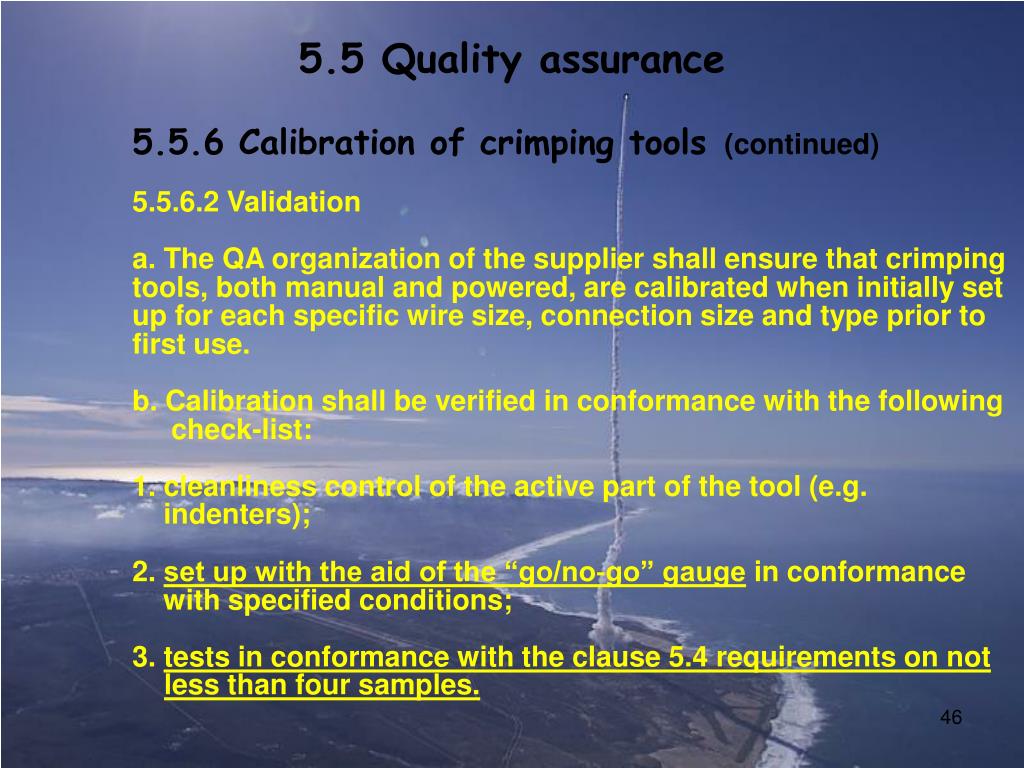 5.5 Quality assurance

5.5.6 Calibration of crimping tools (continued)

5.5.6.2 Validation

a. The QA organization of the supplier shall ensure that crimping tools, both manual and powered, are calibrated when initially set up for each specific wire size, connection size and type prior to first use.

b. Calibration shall be verified in conformance with the following check-list:

1. cleanliness control of the active part of the tool (e.g. indenters);

2. set up with the aid of the “go/no-go” gauge in conformance with specified conditions;

3. tests in conformance with the clause 5.4 requirements on not less than four samples.

46